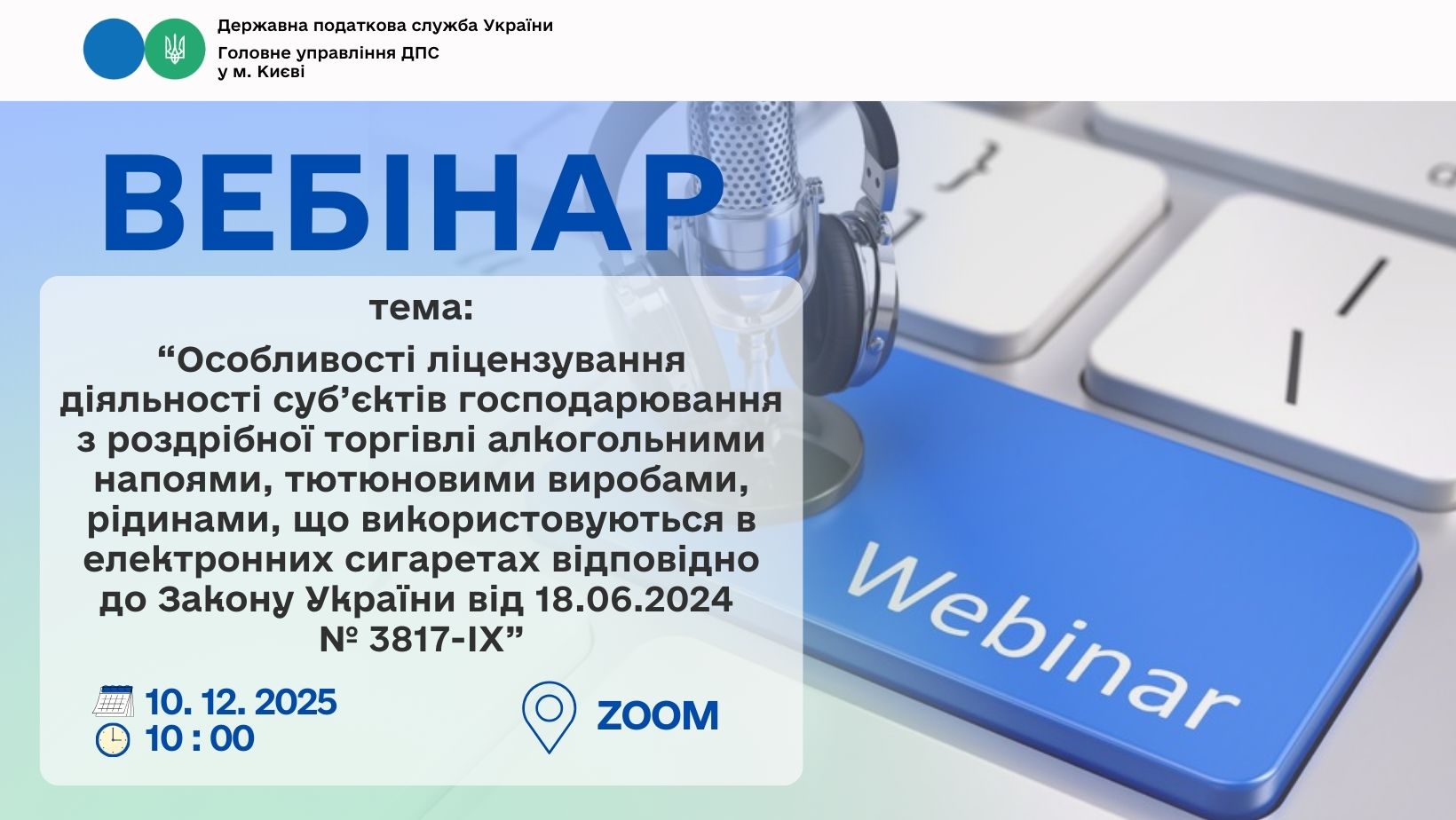 Державна податкова служба України
Головне управління ДПС
у м. Києві

ВЕБІНАР

тема:
“Особливості ліцензування діяльності суб’єктів господарювання з роздрібної торгівлі алкогольними напоями, тютюновими виробами, рідинами, що використовуються в електронних сигаретах відповідно до Закону України від 18.06.2024 № 3817-IX”

10. 12. 2025
10 : 00

ZOOM

Webinar